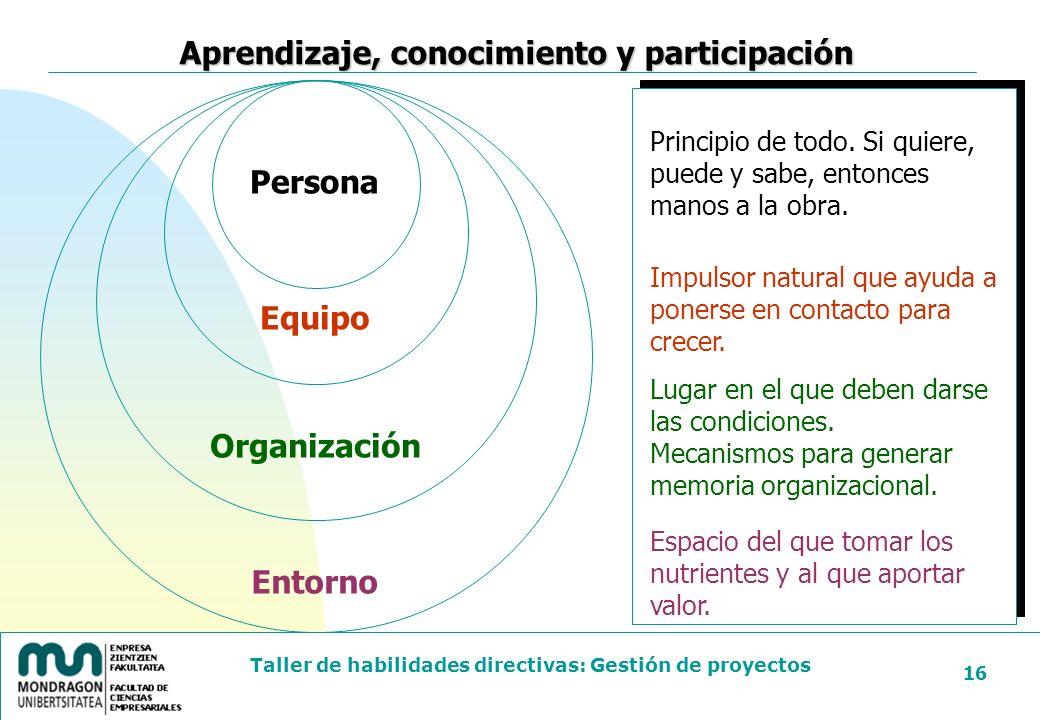 Aprendizaje, conocimiento y participación

Persona

Equipo

Organización

Entorno

Principio de todo. Si quiere, puede y sabe, entonces manos a la obra.

Impulsor natural que ayuda a ponerse en contacto para crecer.

Lugar en el que deben darse las condiciones.
Mecanismos para generar memoria organizacional.

Espacio del que tomar los nutrientes y al que aportar valor.

MONDRAGON UNIBERTSITATEA
ENPRESA ZIENTZIEN FAKULTATEA
FACULTAD DE CIENCIAS EMPRESARIALES

Taller de habilidades directivas: Gestión de proyectos

16